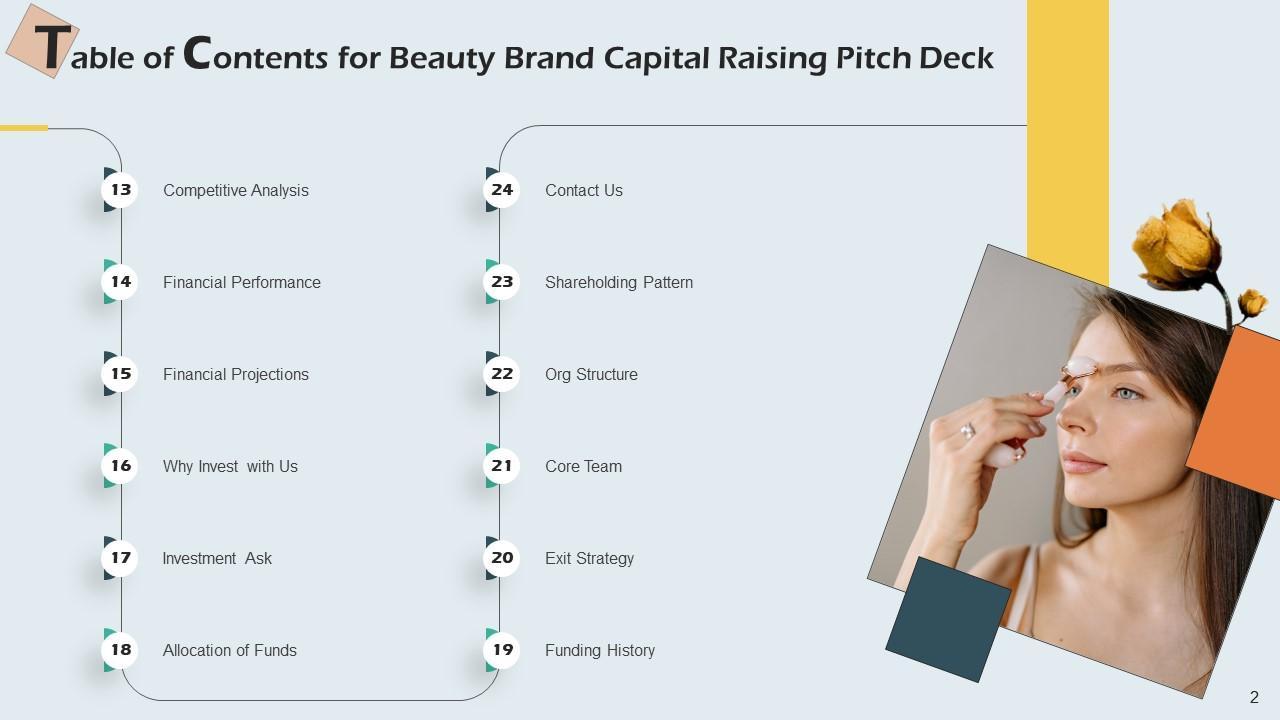 Table of Contents for Beauty Brand Capital Raising Pitch Deck

13 Competitive Analysis

14 Financial Performance

15 Financial Projections

16 Why Invest with Us

17 Investment Ask

18 Allocation of Funds

24 Contact Us

23 Shareholding Pattern

22 Org Structure

21 Core Team

20 Exit Strategy

19 Funding History

2